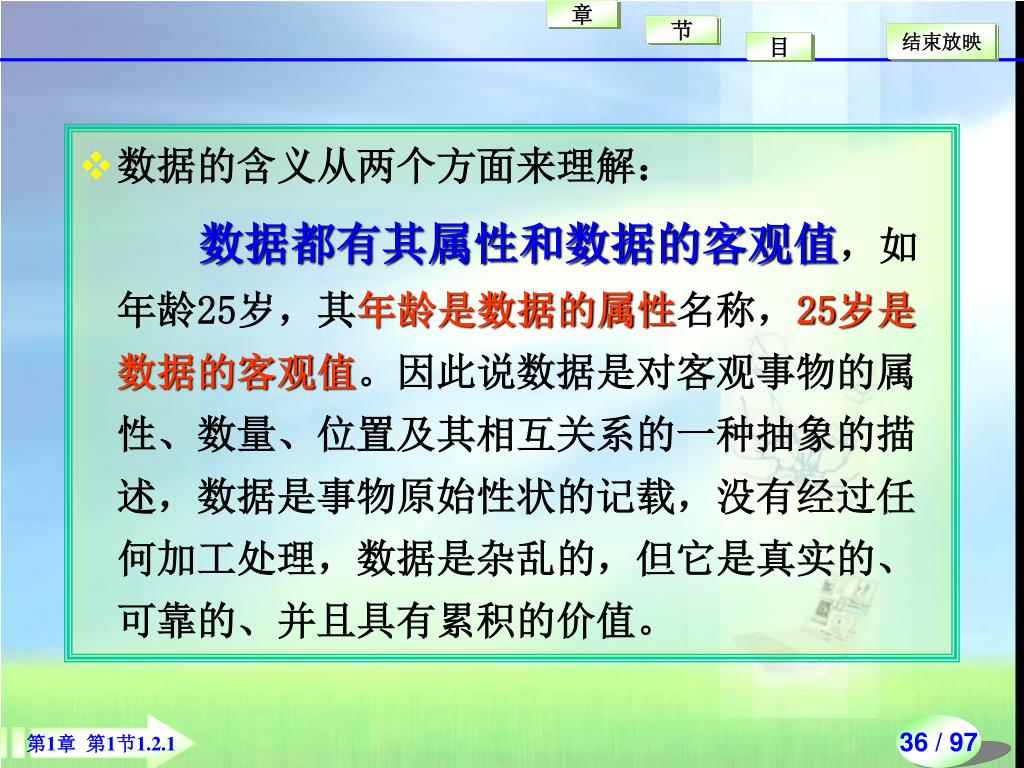 章

节

目

结束放映

数据的含义从两个方面来理解：

数据都有其属性和数据的客观值，如年龄25岁，其年龄是数据的属性名称，25岁是数据的客观值。因此说数据是对客观事物的属性、数量、位置及其相互关系的一种抽象的描述，数据是事物原始性状的记载，没有经过任何加工处理，数据是杂乱的，但它是真实的、可靠的、并且具有累积的价值。

第1章 第1节1.2.1

36 / 97